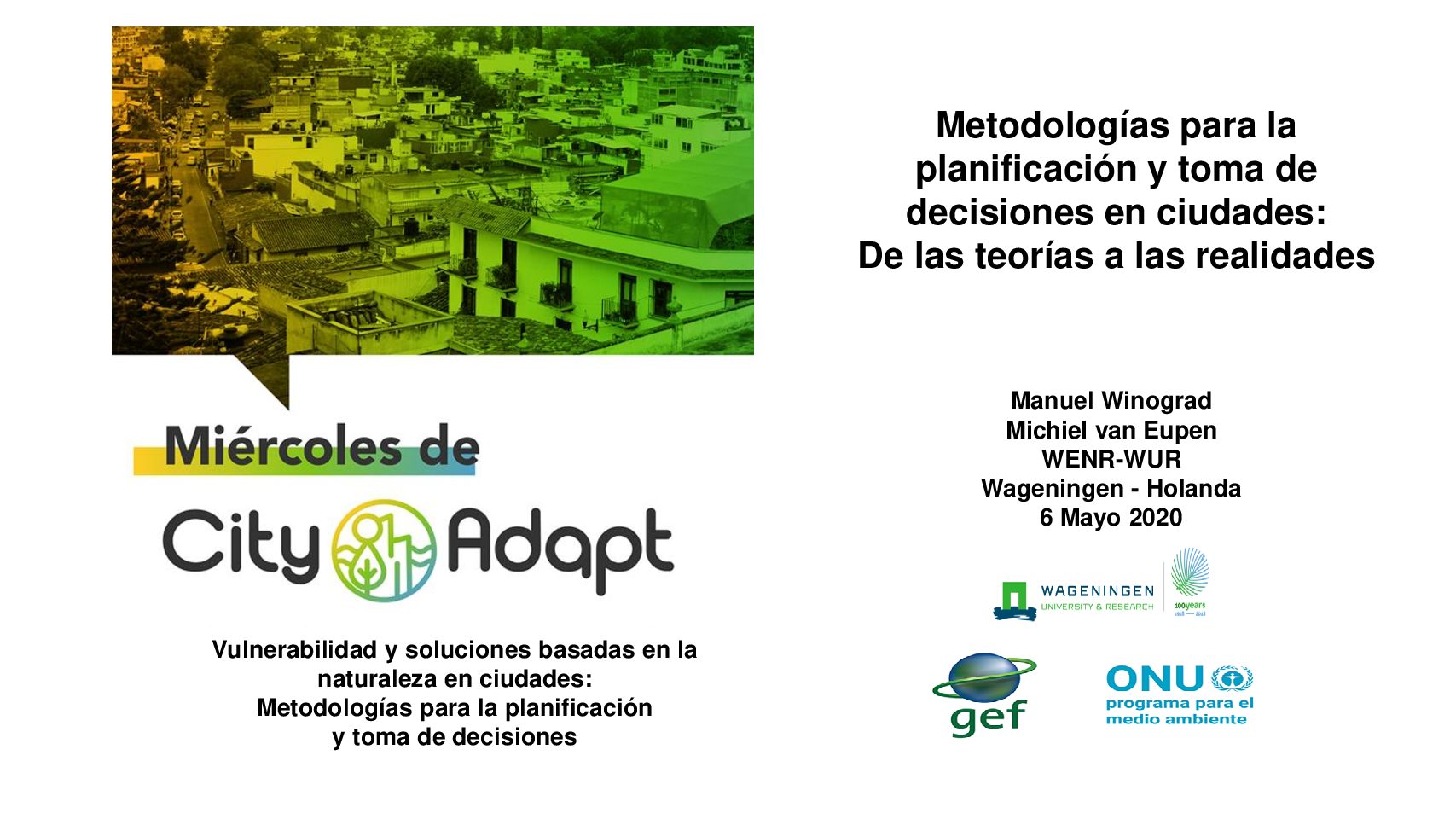 Miércoles de

City Adapt

Vulnerabilidad y soluciones basadas en la naturaleza en ciudades:
Metodologías para la planificación y toma de decisiones

Metodologías para la planificación y toma de decisiones en ciudades:
De las teorías a las realidades

Manuel Winograd
Michiel van Eupen
WENR-WUR
Wageningen - Holanda
6 Mayo 2020

WAGENINGEN
UNIVERSITY & RESEARCH
100years
1918 — 2018

gef

ONU
programa para el medio ambiente